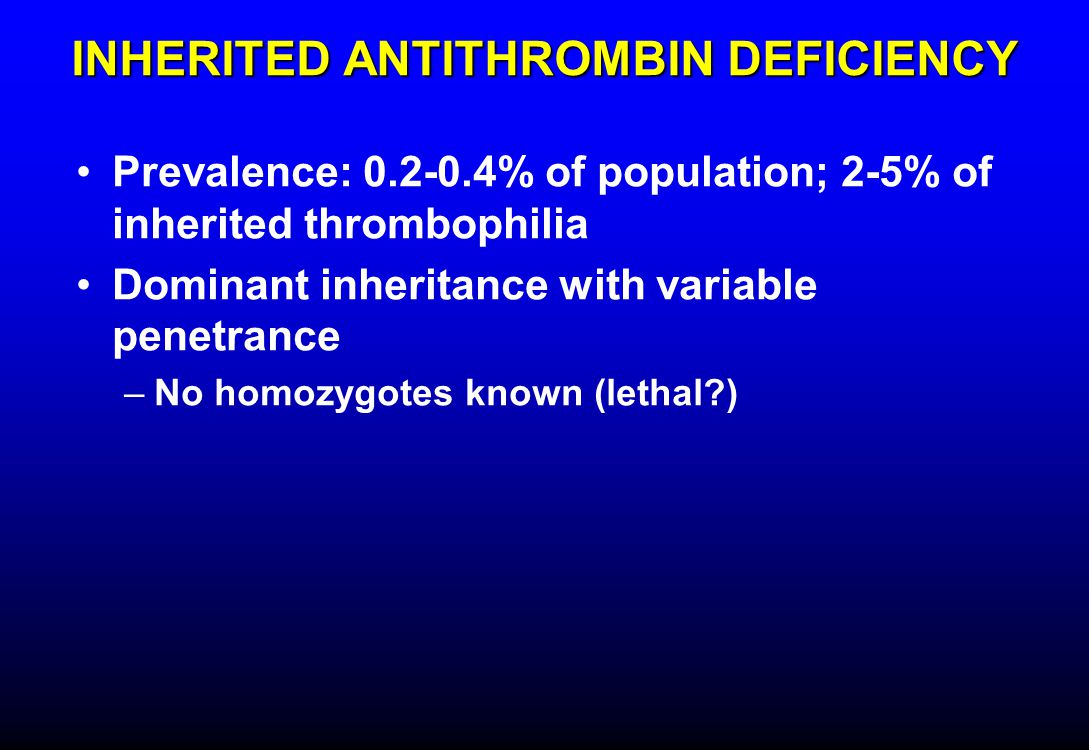 INHERITED ANTITHROMBIN DEFICIENCY

• Prevalence: 0.2-0.4% of population; 2-5% of inherited thrombophilia

• Dominant inheritance with variable penetrance

– No homozygotes known (lethal?)